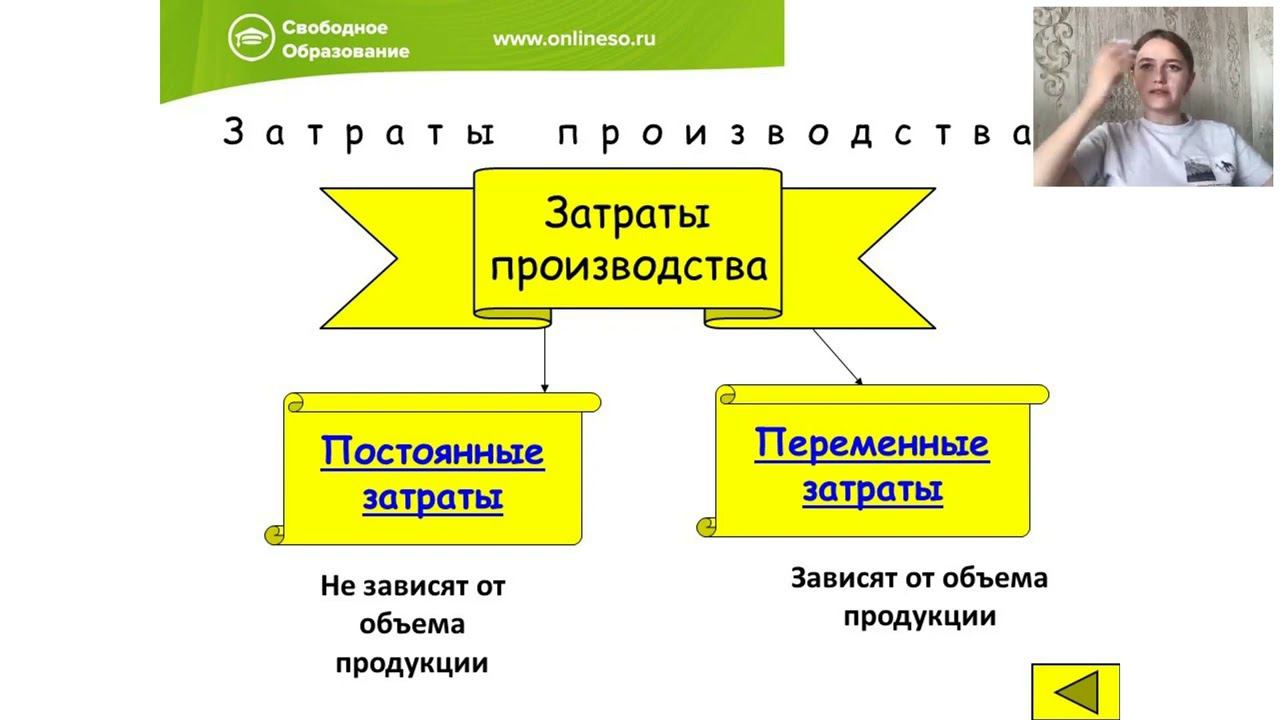 Свободное Образование

www.onlineso.ru

Затраты производства

Затраты производства

Постоянные затраты

Переменные затраты

Не зависят от объема продукции

Зависят от объема продукции